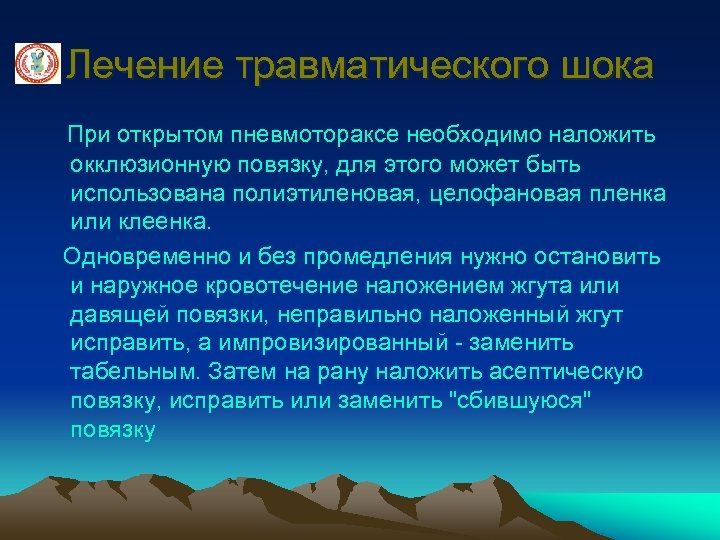 Лечение травматического шока

При открытом пневмотораксе необходимо наложить окклюзионную повязку, для этого может быть использована полиэтиленовая, целофановая пленка или клеенка.

Одновременно и без промедления нужно остановить и наружное кровотечение наложением жгута или давящей повязки, неправильно наложенный жгут исправить, а импровизированный - заменить табельным. Затем на рану наложить асептическую повязку, исправить или заменить "сбившуюся" повязку